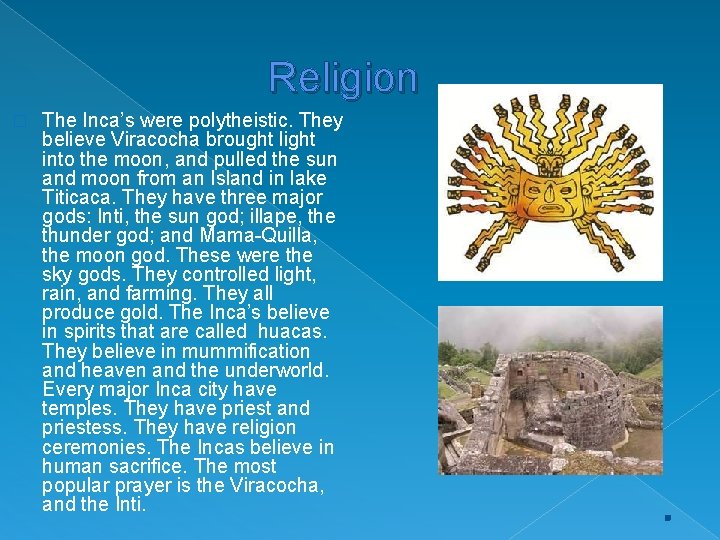 Religion

The Inca's were polytheistic. They believe Viracocha brought light into the moon, and pulled the sun and moon from an Island in lake Titicaca. They have three major gods: Inti, the sun god; illape, the thunder god; and Mama-Quilla, the moon god. These were the sky gods. They controlled light, rain, and farming. They all produce gold. The Inca's believe in spirits that are called huacas. They believe in mummification and heaven and the underworld. Every major Inca city have temples. They have priest and priestess. They have religion ceremonies. The Incas believe in human sacrifice. The most popular prayer is the Viracocha, and the Inti.